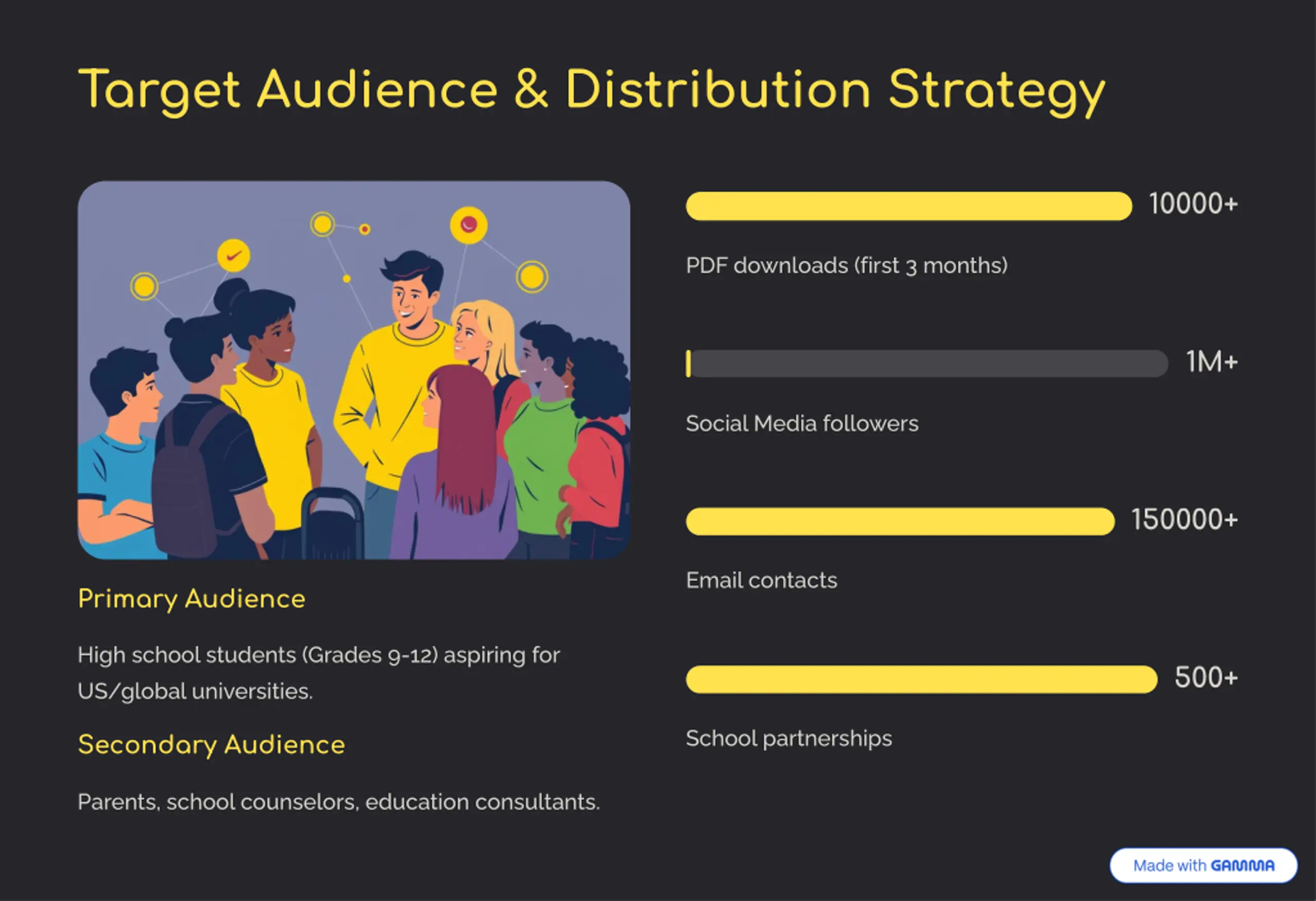 Target Audience & Distribution Strategy

Primary Audience

High school students (Grades 9-12) aspiring for US/global universities.

Secondary Audience

Parents, school counselors, education consultants.

10000+

PDF downloads (first 3 months)

1M+

Social Media followers

150000+

Email contacts

500+

School partnerships

Made with GAMMA